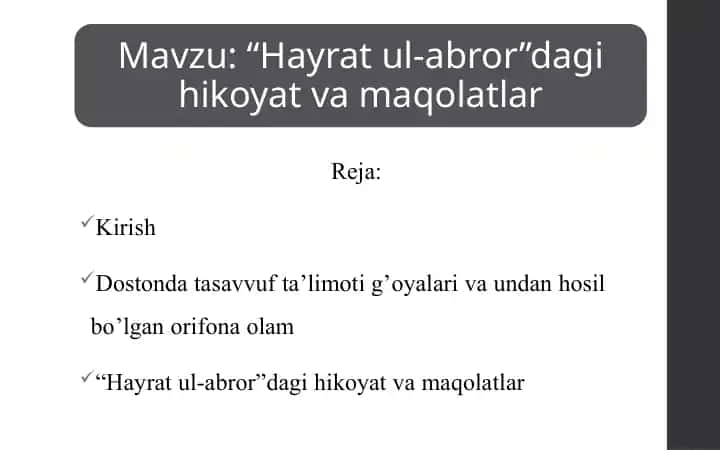 Mavzu: “Hayrat ul-abror”dagi hikoyat va maqolatlar

Reja:

✓Kirish

✓Dostonda tasavvuf ta’limoti g’oyalari va undan hosil bo’lgan orifona olam

✓“Hayrat ul-abror”dagi hikoyat va maqolatlar